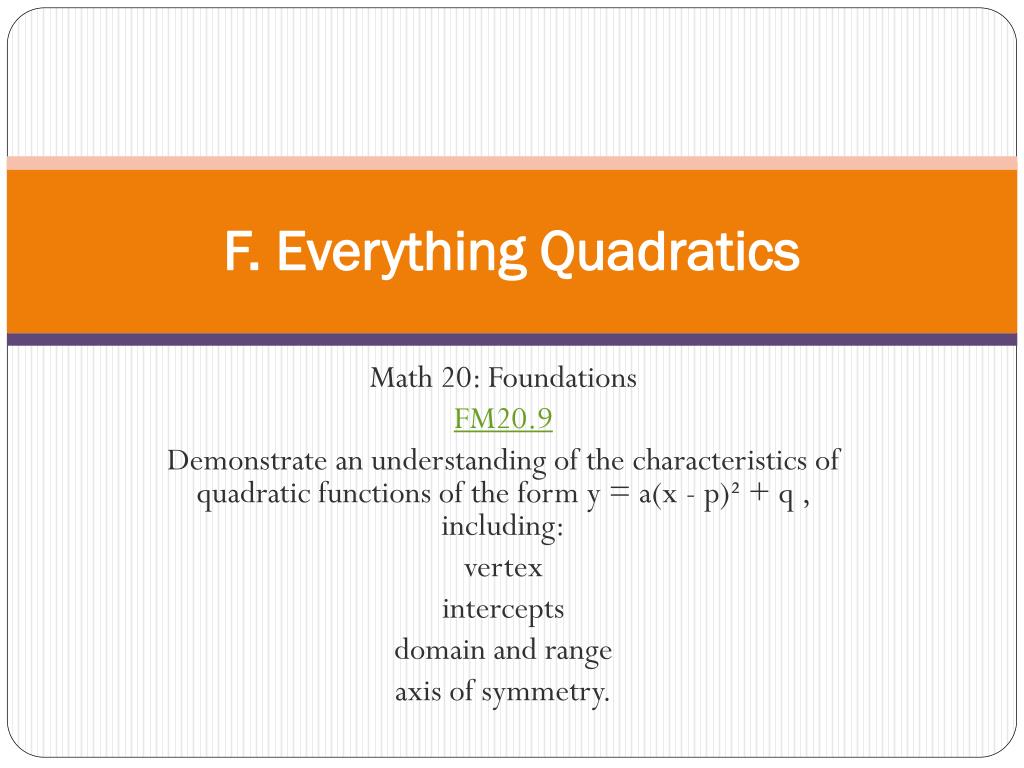 F. Everything Quadratics

Math 20: Foundations
FM20.9
Demonstrate an understanding of the characteristics of quadratic functions of the form $y = a(x - p)^2 + q$ , including:
vertex
intercepts
domain and range
axis of symmetry.